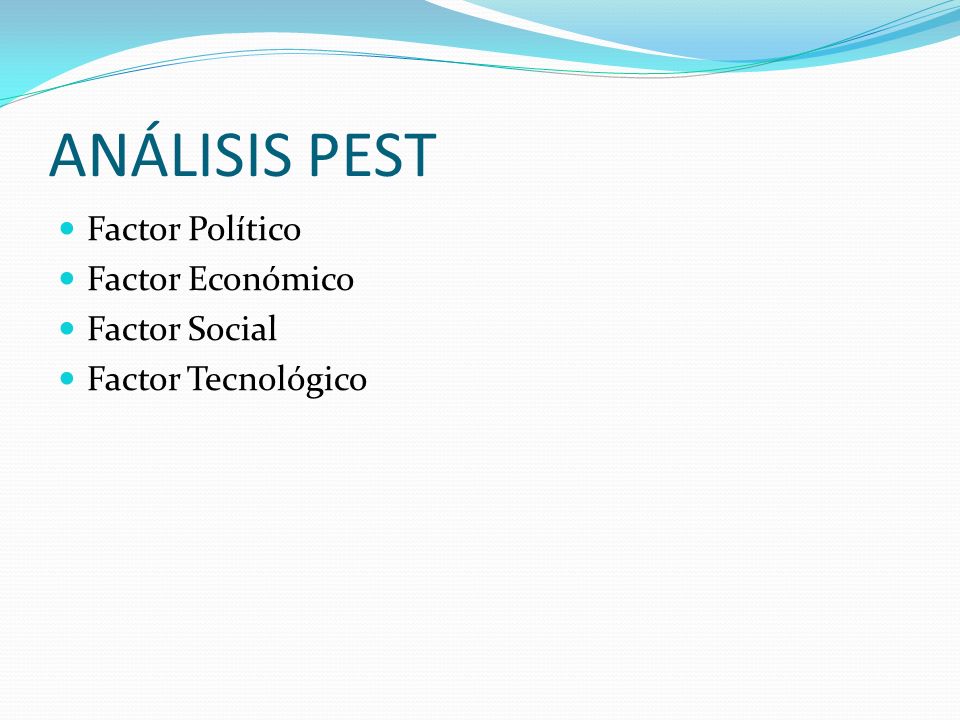 ANÁLISIS PEST

- Factor Político
- Factor Económico
- Factor Social
- Factor Tecnológico